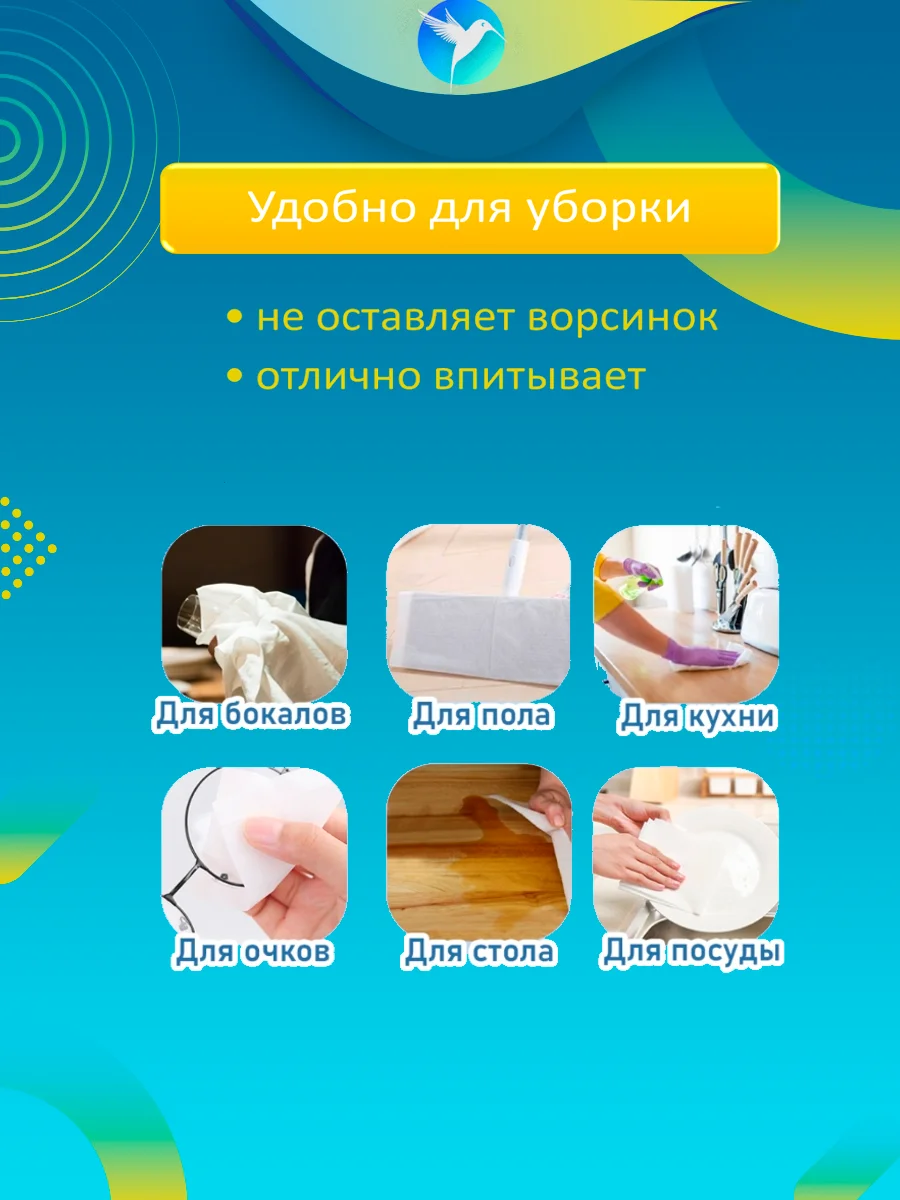 Удобно для уборки

• не оставляет ворсинок
• отлично впитывает

Для бокалов
Для пола
Для кухни
Для очков
Для стола
Для посуды